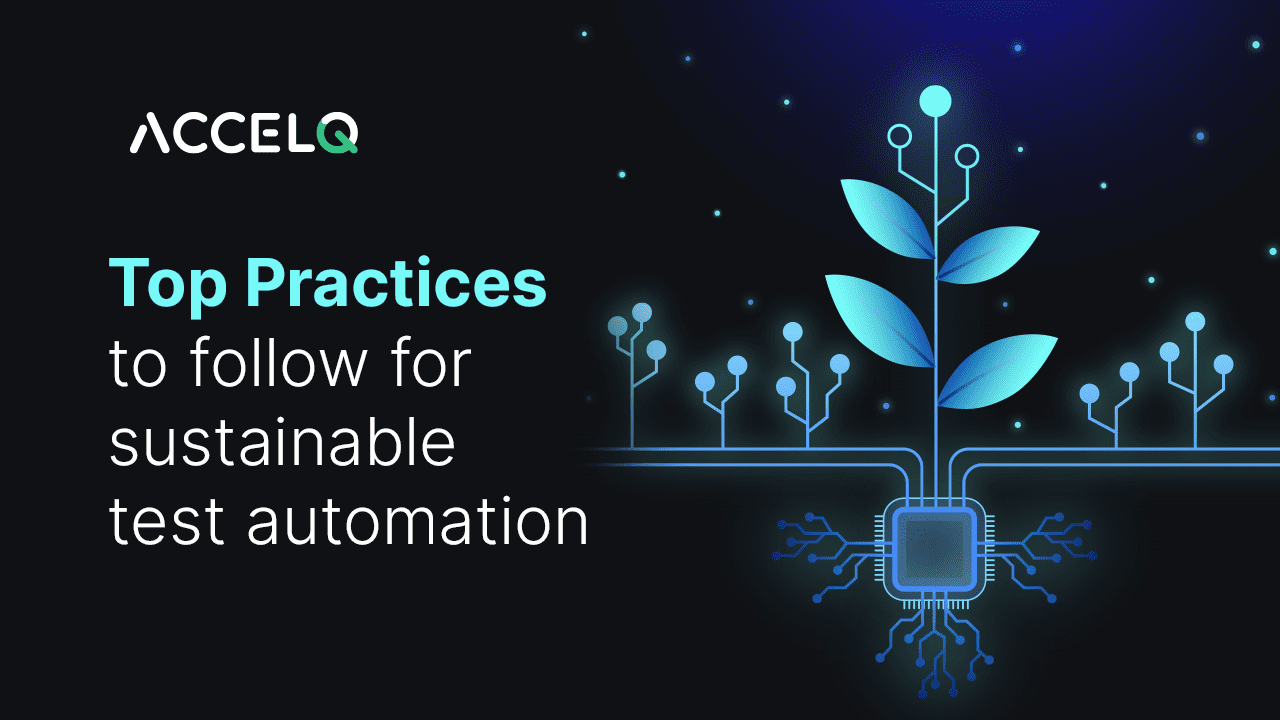 ACCELQ

Top Practices to follow for sustainable test automation